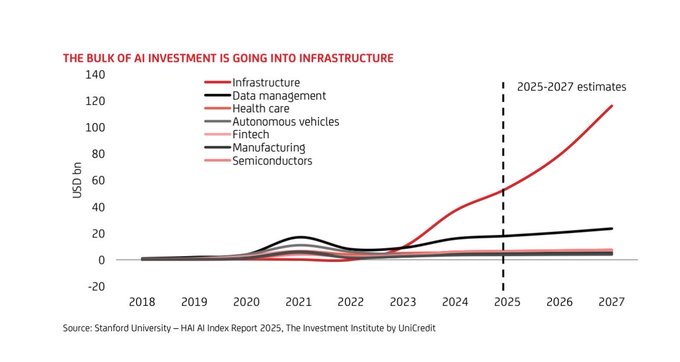 THE BULK OF AI INVESTMENT IS GOING INTO INFRASTRUCTURE

140
120
100
80
60
40
20
0
-20

USD bn

Infrastructure
Data management
Health care
Autonomous vehicles
Fintech
Manufacturing
Semiconductors

2025-2027 estimates

2018 2019 2020 2021 2022 2023 2024 2025 2026 2027

Source: Stanford University – HAI AI Index Report 2025, The Investment Institute by UniCredit